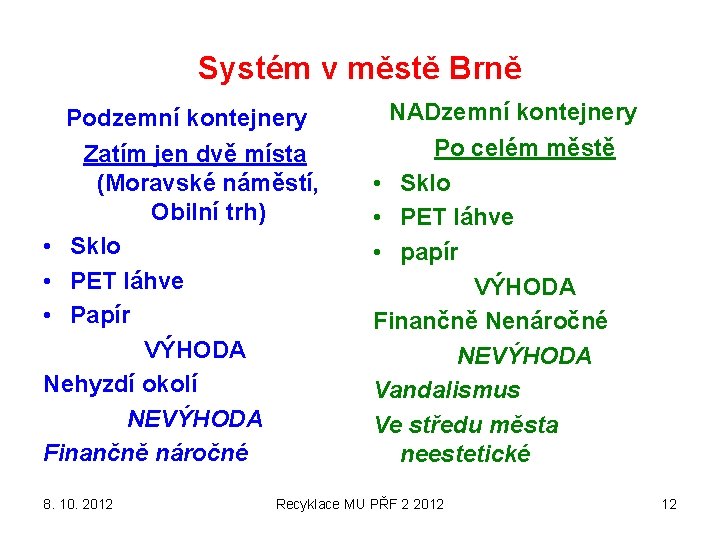 Systém v městě Brně

Podzemní kontejnery

Zatím jen dvě místa (Moravské náměstí, Obilní trh)

• Sklo
• PET láhve
• Papír

VÝHODA

Nehyzdí okolí

NEVÝHODA

Finančně náročné

NADzemní kontejnery

Po celém městě

• Sklo
• PET láhve
• papír

VÝHODA

Finančně Nenáročné

NEVÝHODA

Vandalismus

Ve středu města neestetické

8. 10. 2012

Recyklace MU PŘF 2 2012

12